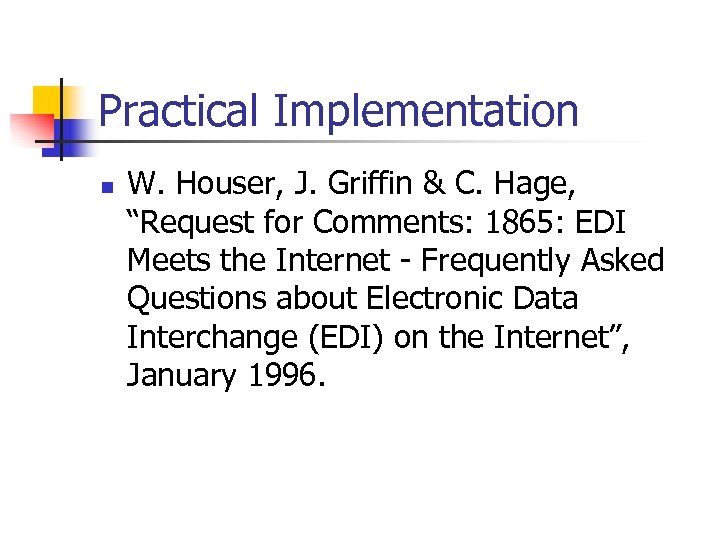 Practical Implementation

W. Houser, J. Griffin & C. Hage, “Request for Comments: 1865: EDI Meets the Internet - Frequently Asked Questions about Electronic Data Interchange (EDI) on the Internet”, January 1996.